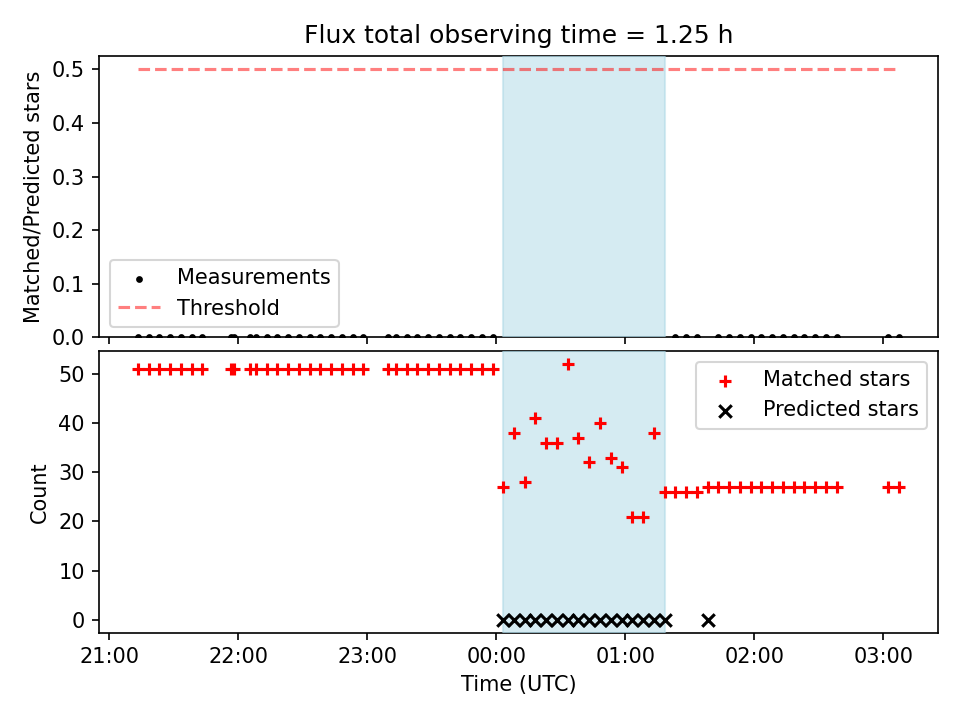 Flux total observing time = 1.25 h

Matched/Predicted stars

0.5
0.4
0.3
0.2
0.1
0.0

Measurements
Threshold

Count

50
40
30
20
10
0

Matched stars
Predicted stars

21:00
22:00
23:00
00:00
01:00
02:00
03:00

Time (UTC)